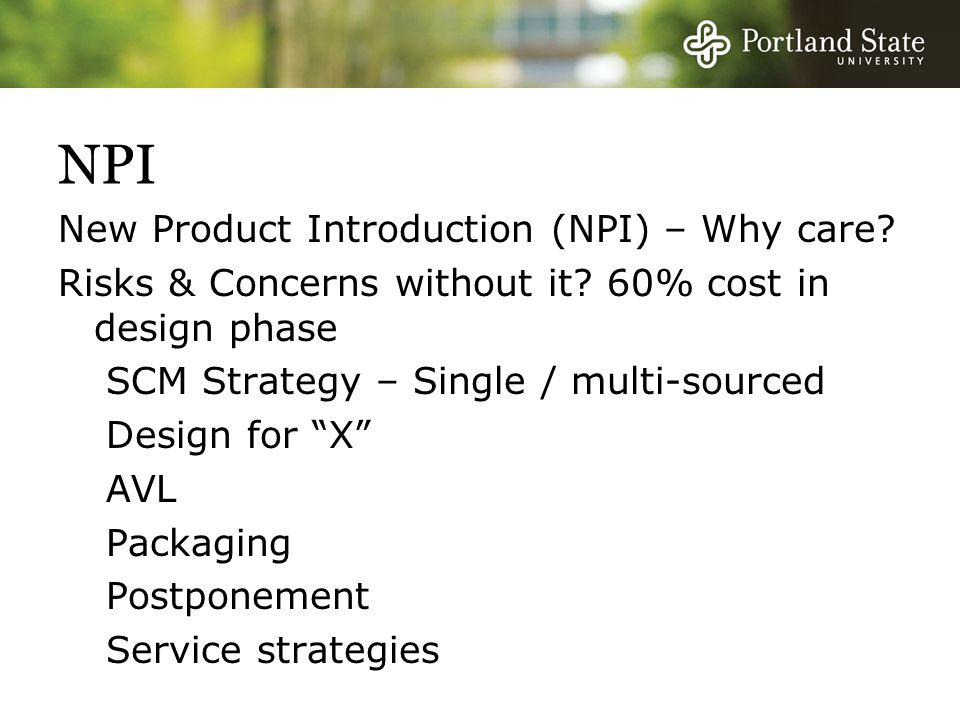 Portland State
UNIVERSITY

NPI

New Product Introduction (NPI) – Why care?

Risks & Concerns without it? 60% cost in design phase

SCM Strategy – Single / multi-sourced

Design for “X”

AVL

Packaging

Postponement

Service strategies